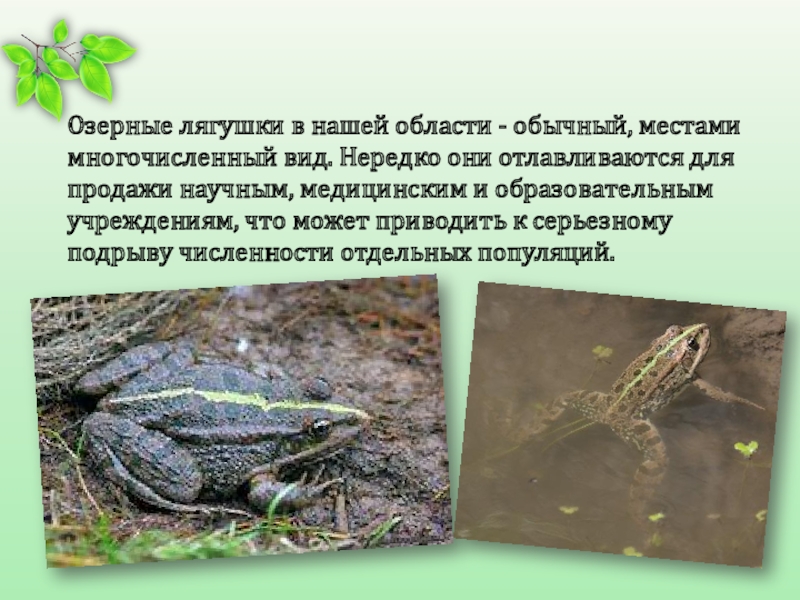 Озерные лягушки в нашей области - обычный, местами многочисленный вид. Нередко они отлавливаются для продажи научным, медицинским и образовательным учреждениям, что может приводить к серьезному подрыву численности отдельных популяций.